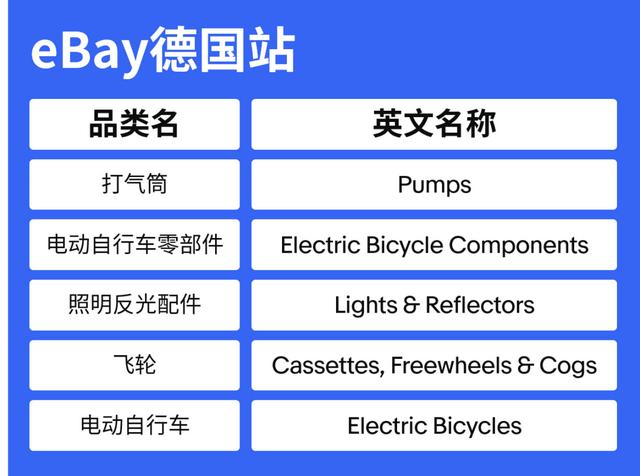 eBay德国站

| 品类名 | 英文名称 |
|---|---|
| 打气筒 | Pumps |
| 电动自行车零部件 | Electric Bicycle Components |
| 照明反光配件 | Lights & Reflectors |
| 飞轮 | Cassettes, Freewheels & Cogs |
| 电动自行车 | Electric Bicycles |